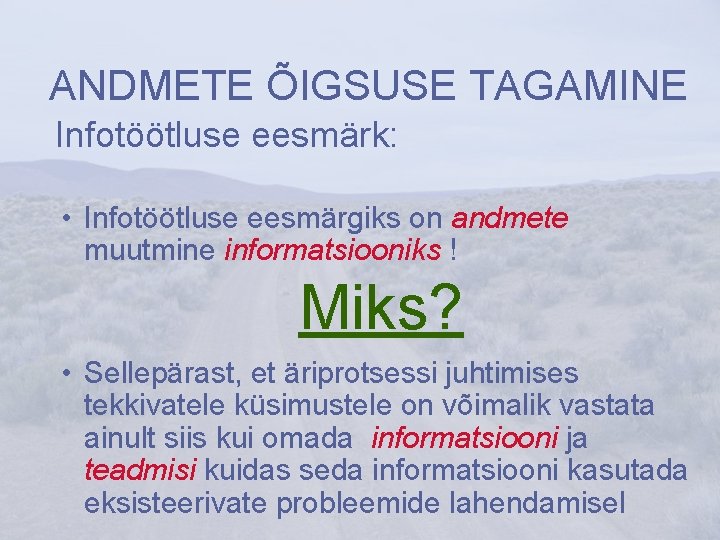 ANDMETE ÕIGSUSE TAGAMINE

Infotöötluse eesmärk:

• Infotöötluse eesmärgiks on andmete muutmine informatsiooniks !

Miks?

• Sellepärast, et äriprotsessi juhtimises tekkivatele küsimustele on võimalik vastata ainult siis kui omada informatsiooni ja teadmisi kuidas seda informatsiooni kasutada eksisteerivate probleemide lahendamisel